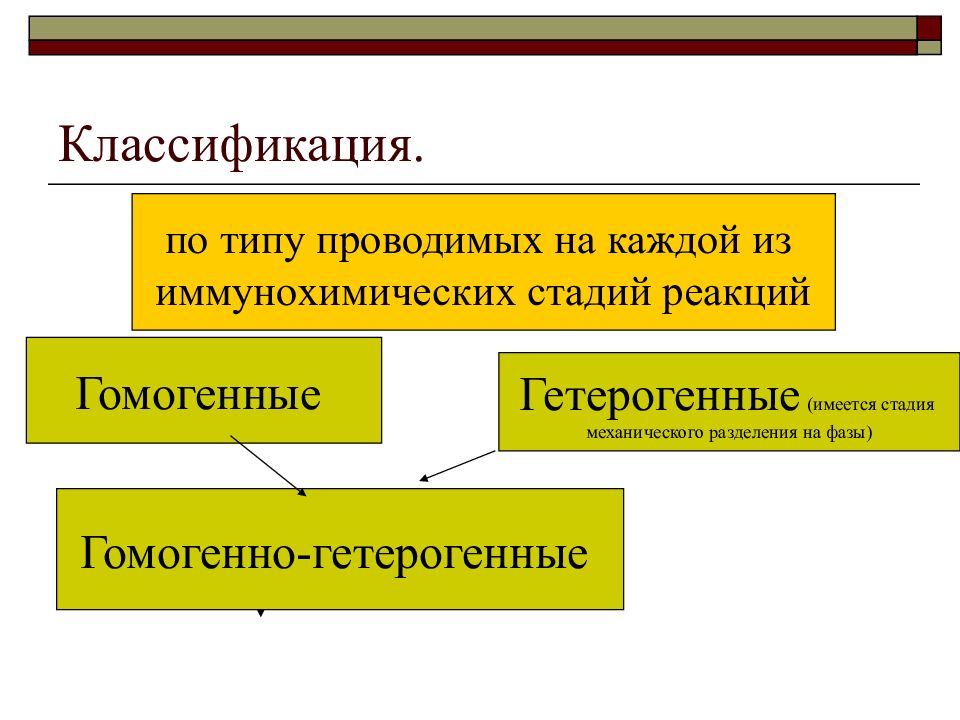 Классификация.

по типу проводимых на каждой из иммунохимических стадий реакций

Гомогенные

Гетерогенные (имеется стадия механического разделения на фазы)

Гомогенно-гетерогенные